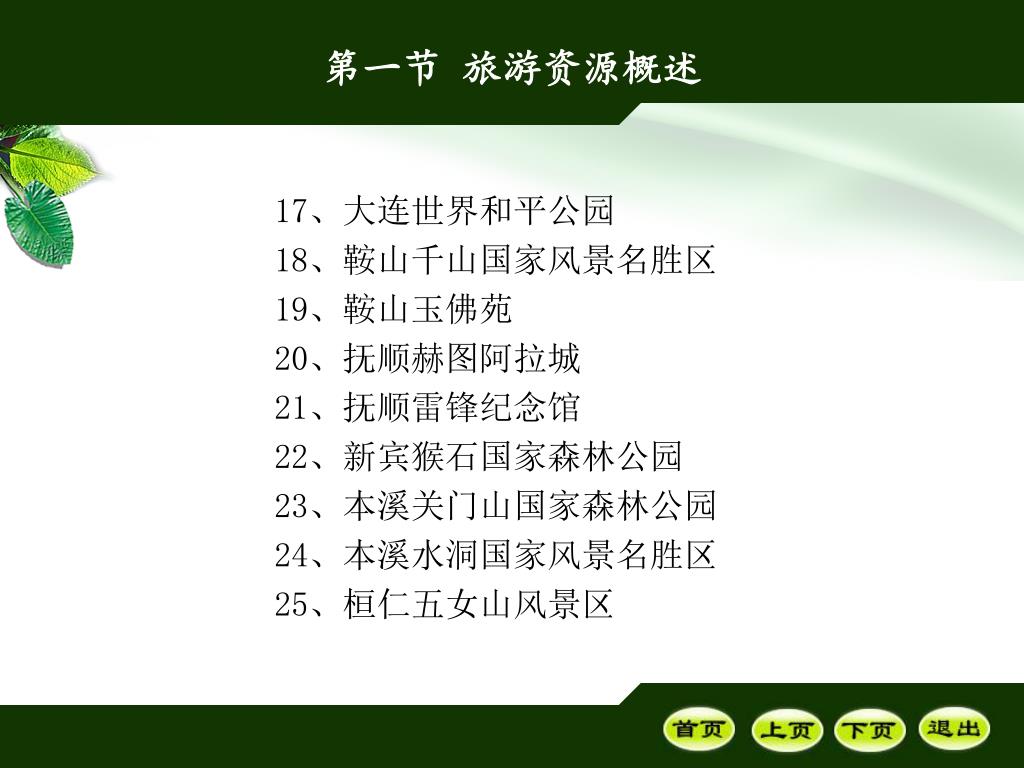 第一节 旅游资源概述

17、大连世界和平公园
18、鞍山千山国家风景名胜区
19、鞍山玉佛苑
20、抚顺赫图阿拉城
21、抚顺雷锋纪念馆
22、新宾猴石国家森林公园
23、本溪关门山国家森林公园
24、本溪水洞国家风景名胜区
25、桓仁五女山风景区

首页 上页 下页 退出